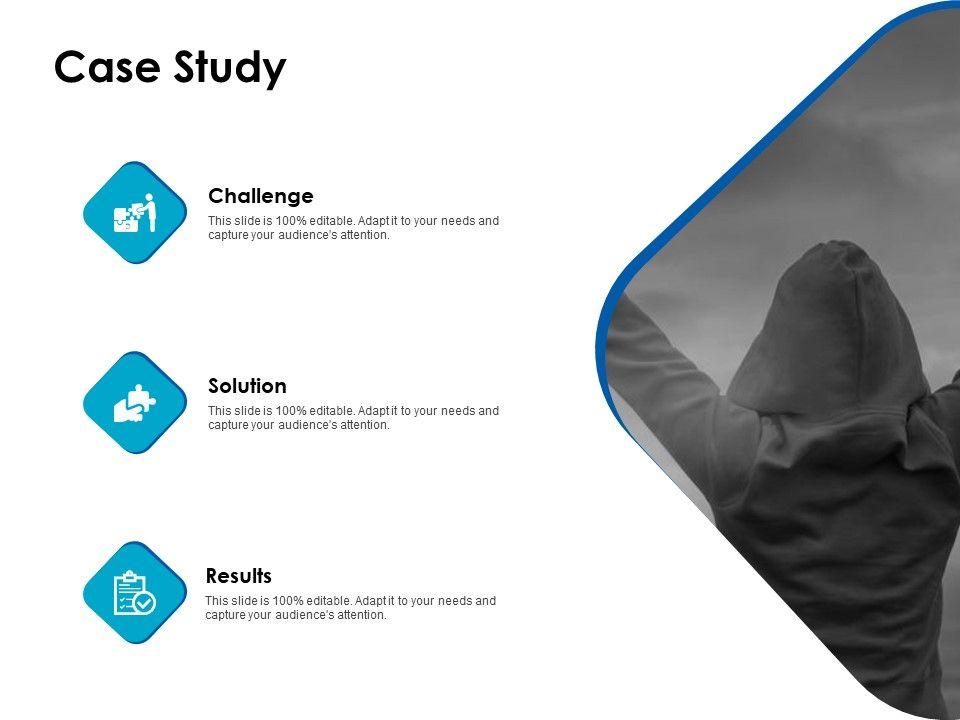 Case Study

Challenge
This slide is 100% editable. Adapt it to your needs and capture your audience's attention.

Solution
This slide is 100% editable. Adapt it to your needs and capture your audience's attention.

Results
This slide is 100% editable. Adapt it to your needs and capture your audience's attention.